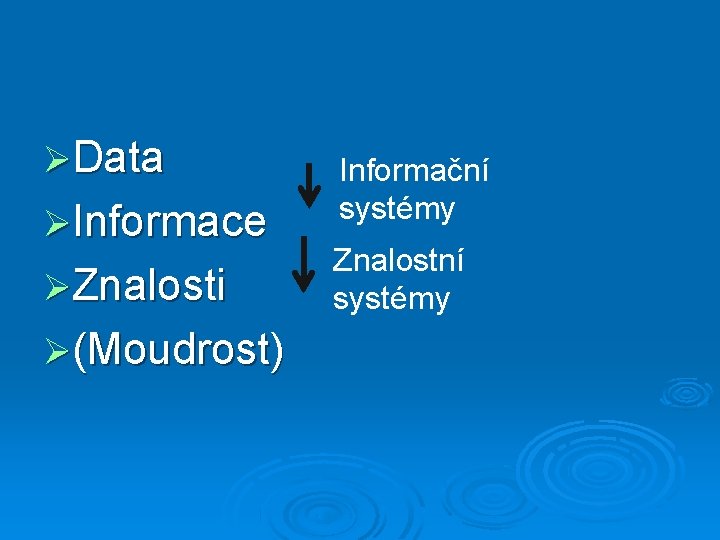 Data
Informace
Znalosti
(Moudrost)

Informační systémy

Znalostní systémy